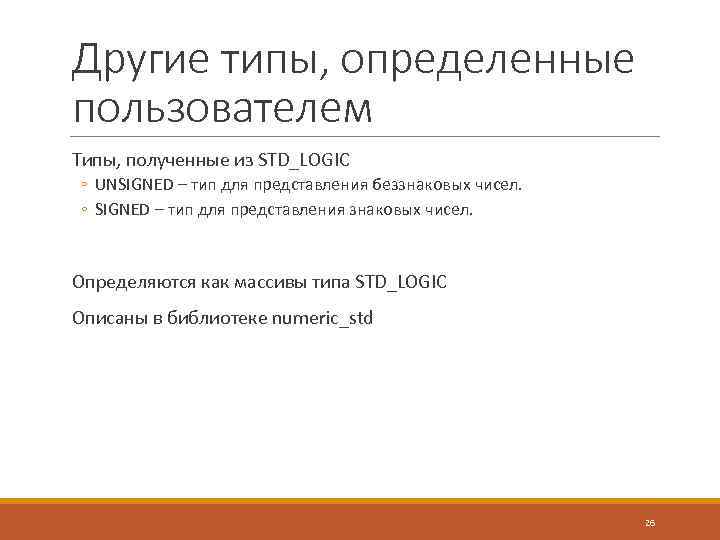 Другие типы, определенные пользователем

Типы, полученные из STD_LOGIC

◦ UNSIGNED – тип для представления беззнаковых чисел.
◦ SIGNED – тип для представления знаковых чисел.

Определяются как массивы типа STD_LOGIC

Описаны в библиотеке numeric_std

26